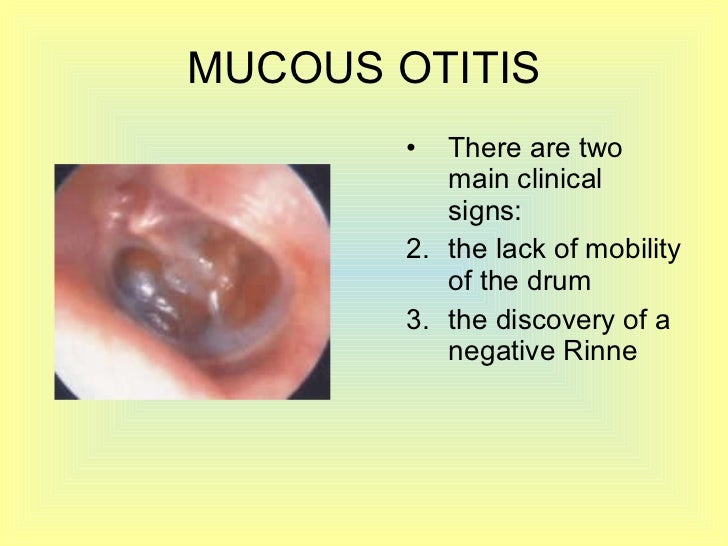 MUCOUS OTITIS

• There are two main clinical signs:
2. the lack of mobility of the drum
3. the discovery of a negative Rinne